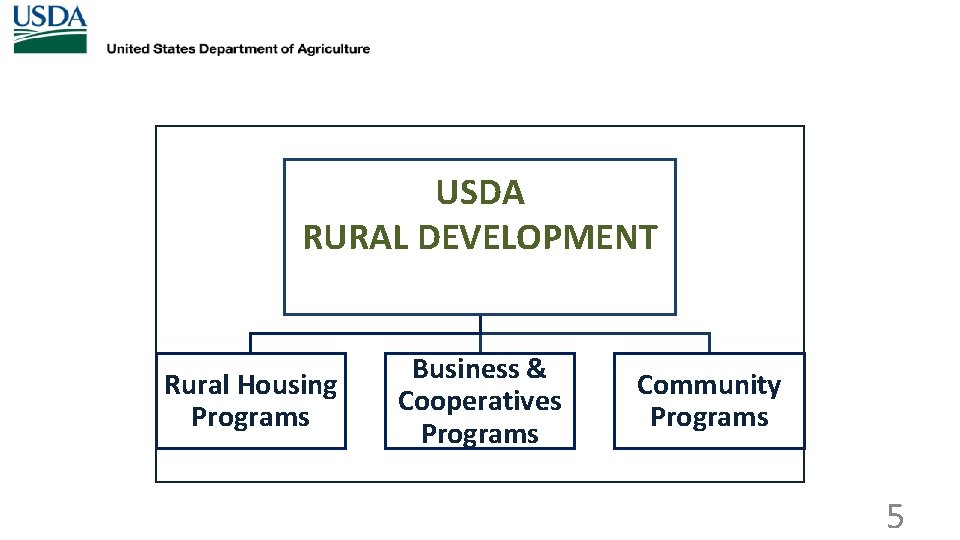 USDA
United States Department of Agriculture

USDA
RURAL DEVELOPMENT

Rural Housing Programs

Business & Cooperatives Programs

Community Programs

5